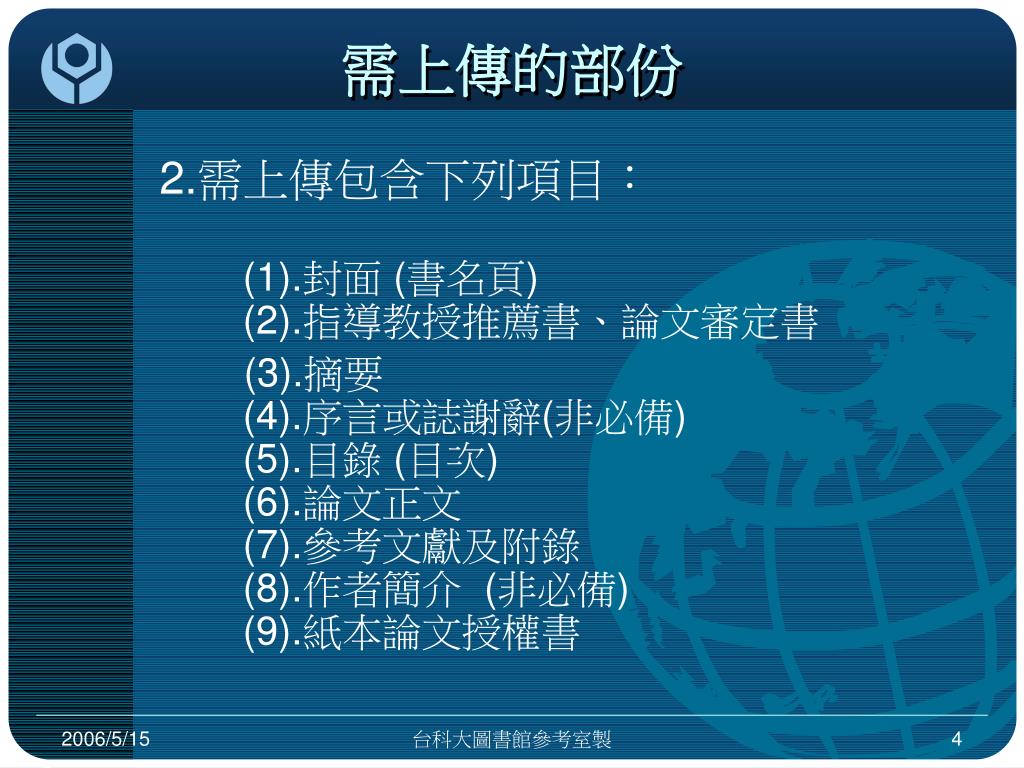 需上傳的部份

2.需上傳包含下列項目：

(1).封面 (書名頁)
(2).指導教授推薦書、論文審定書
(3).摘要
(4).序言或誌謝辭(非必備)
(5).目錄 (目次)
(6).論文正文
(7).參考文獻及附錄
(8).作者簡介 (非必備)
(9).紙本論文授權書

2006/5/15

台科大圖書館參考室製

4